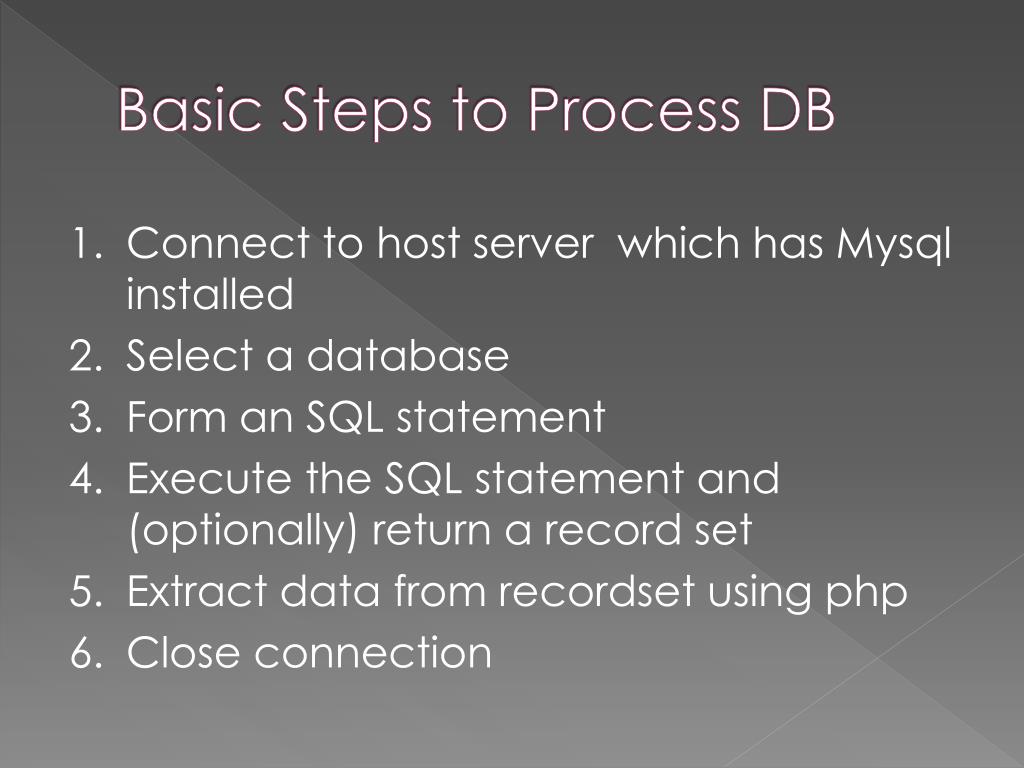 Basic Steps to Process DB

1. Connect to host server which has Mysql installed
2. Select a database
3. Form an SQL statement
4. Execute the SQL statement and (optionally) return a record set
5. Extract data from recordset using php
6. Close connection